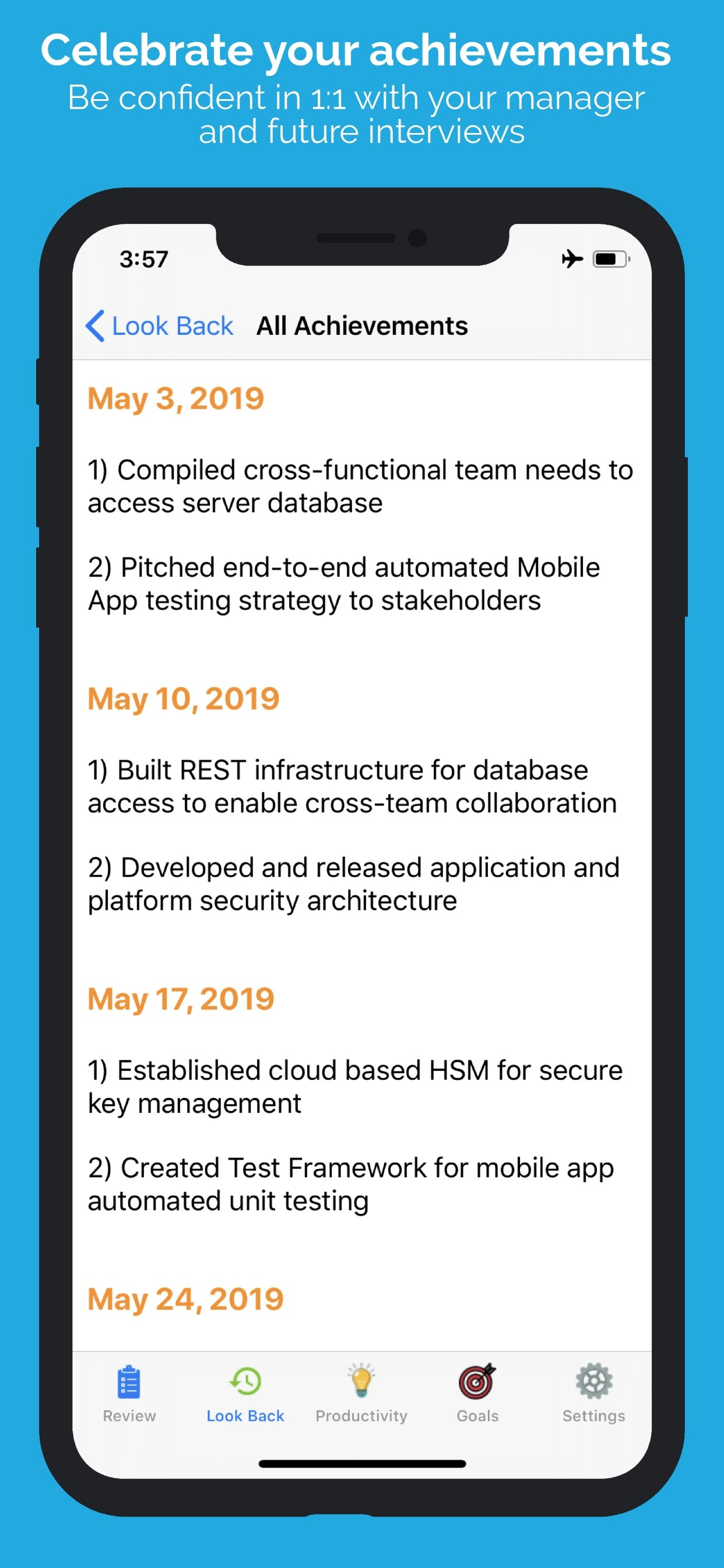 Celebrate your achievements
Be confident in 1:1 with your manager and future interviews

3:57

Look Back All Achievements

May 3, 2019

1) Compiled cross-functional team needs to access server database

2) Pitched end-to-end automated Mobile App testing strategy to stakeholders

May 10, 2019

1) Built REST infrastructure for database access to enable cross-team collaboration

2) Developed and released application and platform security architecture

May 17, 2019

1) Established cloud based HSM for secure key management

2) Created Test Framework for mobile app automated unit testing

May 24, 2019

Review Look Back Productivity Goals Settings